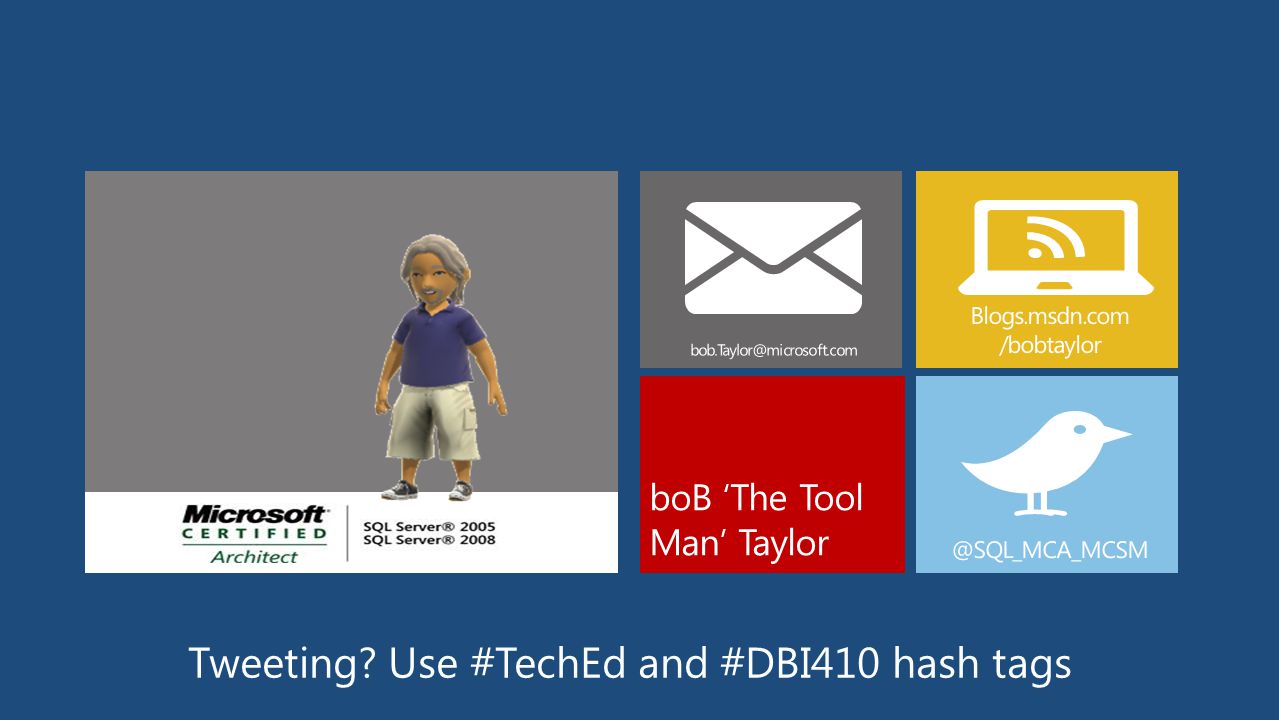 Microsoft CERTIFIED Architect

SQL Server® 2005
SQL Server® 2008

bob.Taylor@microsoft.com

Blogs.msdn.com /bobtaylor

boB 'The Tool Man' Taylor

@SQL_MCA_MCSM

Tweeting? Use #TechEd and #DBI410 hash tags